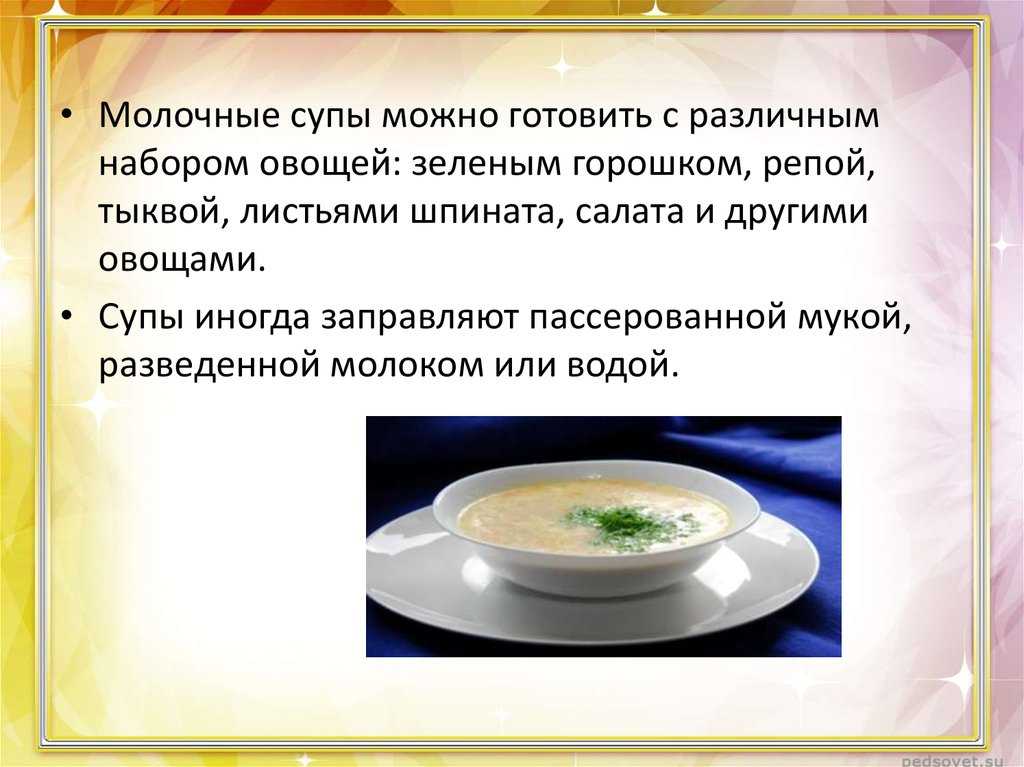 • Молочные супы можно готовить с различным набором овощей: зеленым горошком, репой, тыквой, листьями шпината, салата и другими овощами.

• Супы иногда заправляют пассерованной мукой, разведенной молоком или водой.

pedsovet.su